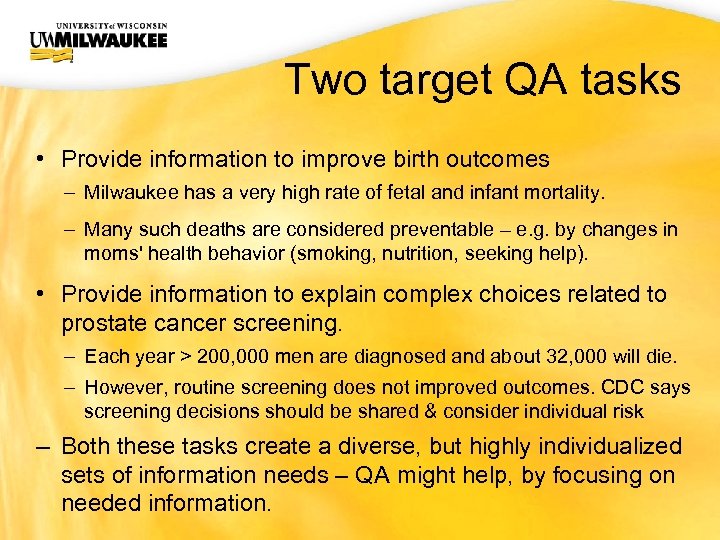 UNIVERSITY of WISCONSIN
UWMILWAUKEE

Two target QA tasks

• Provide information to improve birth outcomes
– Milwaukee has a very high rate of fetal and infant mortality.
– Many such deaths are considered preventable – e.g. by changes in moms' health behavior (smoking, nutrition, seeking help).

• Provide information to explain complex choices related to prostate cancer screening.
– Each year > 200,000 men are diagnosed and about 32,000 will die.
– However, routine screening does not improved outcomes. CDC says screening decisions should be shared & consider individual risk

– Both these tasks create a diverse, but highly individualized sets of information needs – QA might help, by focusing on needed information.